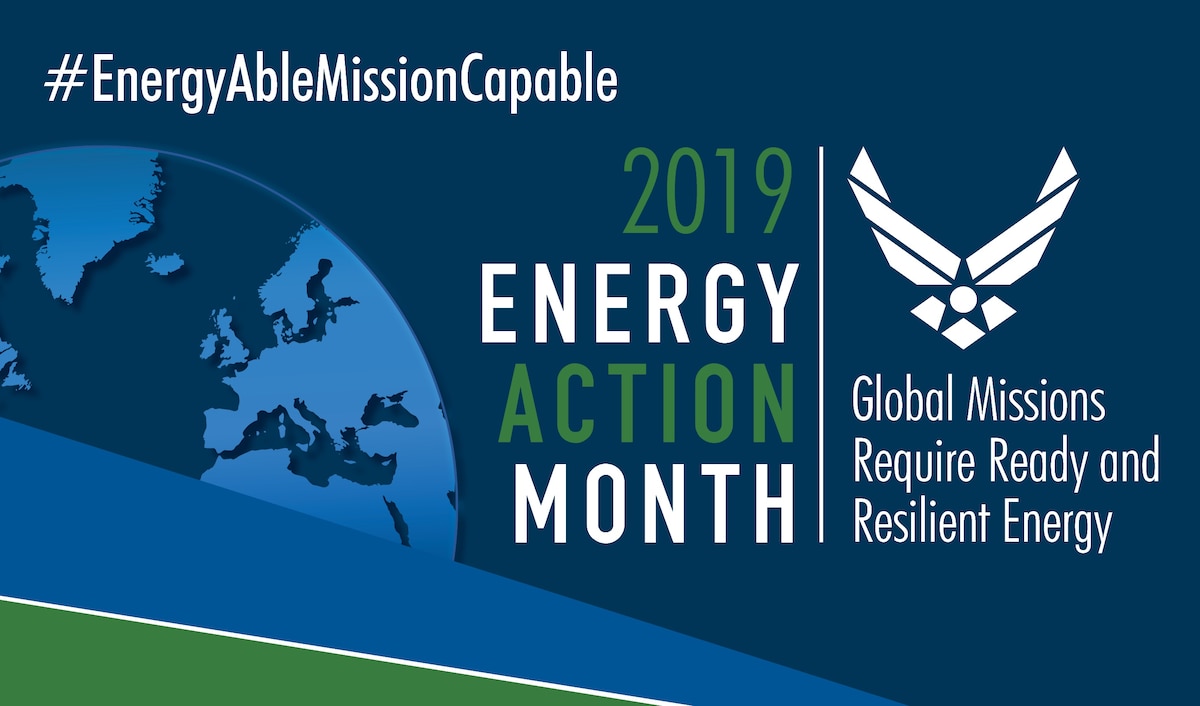 #EnergyAbleMissionCapable

2019
ENERGY
ACTION
MONTH

Global Missions Require Ready and Resilient Energy